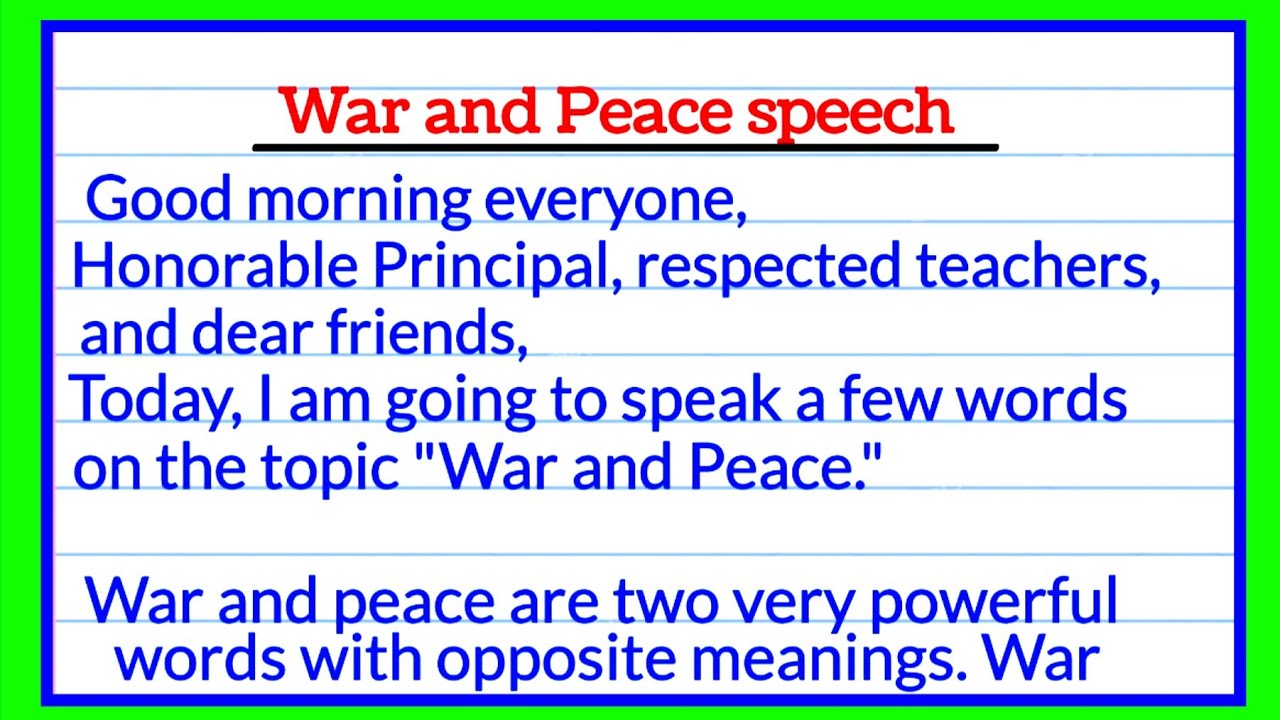 War and Peace speech

Good morning everyone,
Honorable Principal, respected teachers, and dear friends,
Today, I am going to speak a few words on the topic "War and Peace."

War and peace are two very powerful words with opposite meanings. War